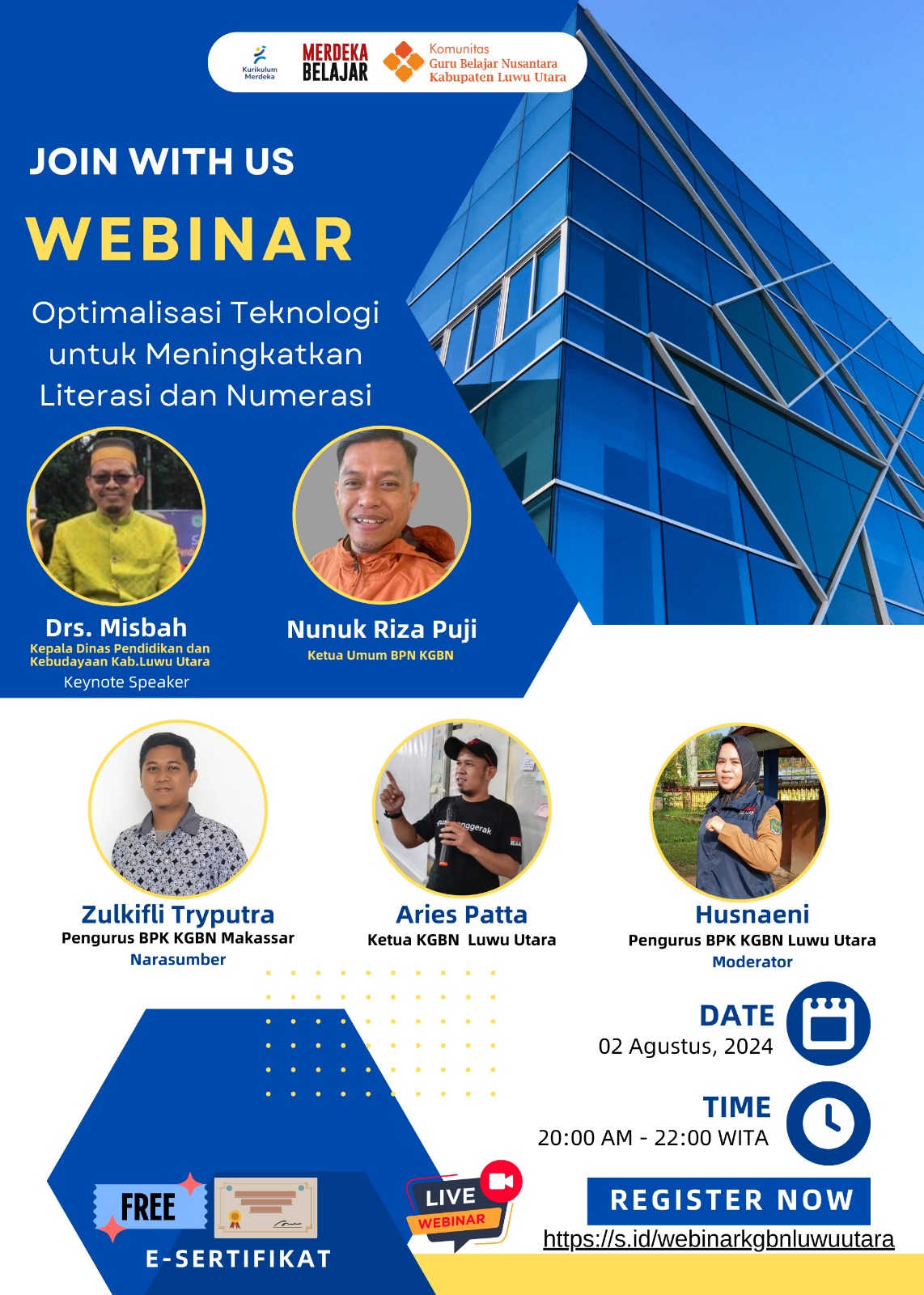 Kurikulum Merdeka

MERDEKA BELAJAR

Komunitas
Guru Belajar Nusantara
Kabupaten Luwu Utara

JOIN WITH US

WEBINAR

Optimalisasi Teknologi untuk Meningkatkan Literasi dan Numerasi

Drs. Misbah
Kepala Dinas Pendidikan dan Kebudayaan Kab.Luwu Utara
Keynote Speaker

Nunuk Riza Puji
Ketua Umum BPN KGBN

Zulkifli Tryputra
Pengurus BPK KGBN Makassar
Narasumber

Aries Patta
Ketua KGBN Luwu Utara

Husnaeni
Pengurus BPK KGBN Luwu Utara
Moderator

DATE
02 Agustus, 2024

TIME
20:00 AM - 22:00 WITA

FREE
E-SERTIFIKAT

LIVE
WEBINAR

REGISTER NOW
https://s.id/webinarkgbnluwuutara